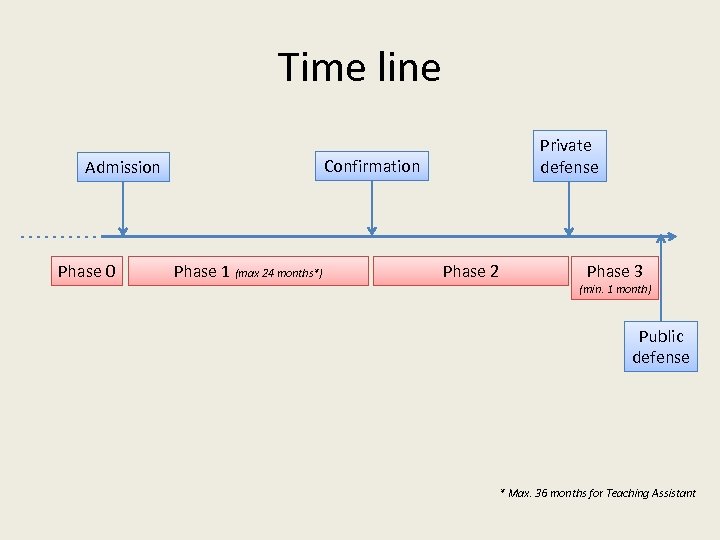 Time line

Admission

Confirmation

Private defense

Phase 0

Phase 1 (max 24 months*)

Phase 2

Phase 3 (min. 1 month)

Public defense

* Max. 36 months for Teaching Assistant